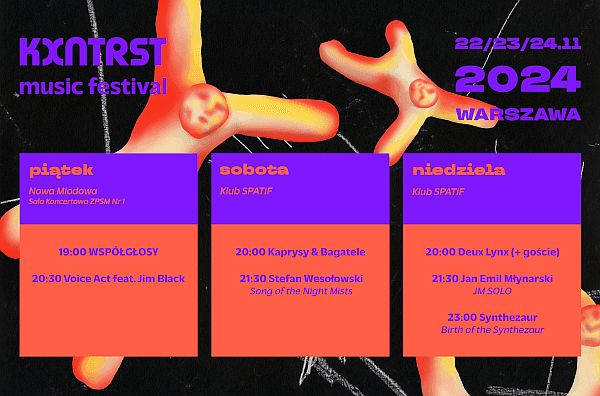 KXNTRST
music festival

22/23/24.11
2024
WARSZAWA

piątek
Nowa Miodowa
Sala Koncertowa ZPSM Nr 1

19:00 WSPÓŁGŁOSY

20:30 Voice Act feat. Jim Black

sobota
Klub SPATiF

20:00 Kaprysy & Bagatele

21:30 Stefan Wesołowski
Song of the Night Mists

niedziela
Klub SPATiF

20:00 Deux Lynx (+ goście)

21:30 Jan Emil Młynarski
JM SOLO

23:00 Synthezaur
Birth of the Synthezaur